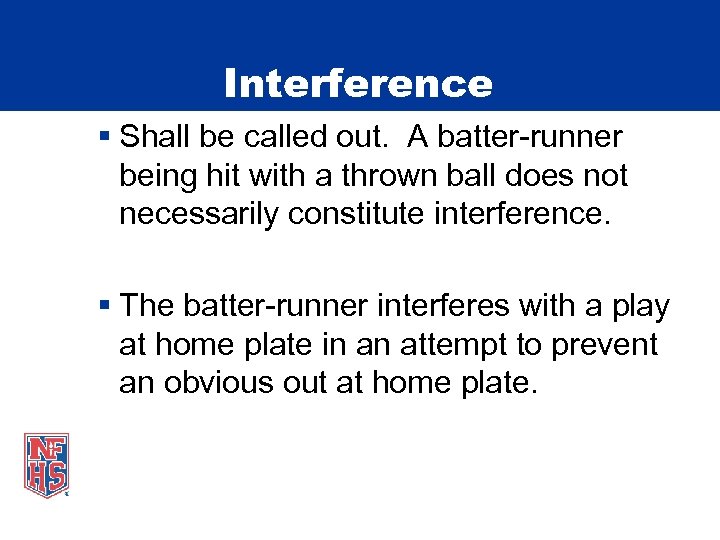 Interference

▪ Shall be called out.  A batter-runner being hit with a thrown ball does not necessarily constitute interference.

▪ The batter-runner interferes with a play at home plate in an attempt to prevent an obvious out at home plate.

NFHS